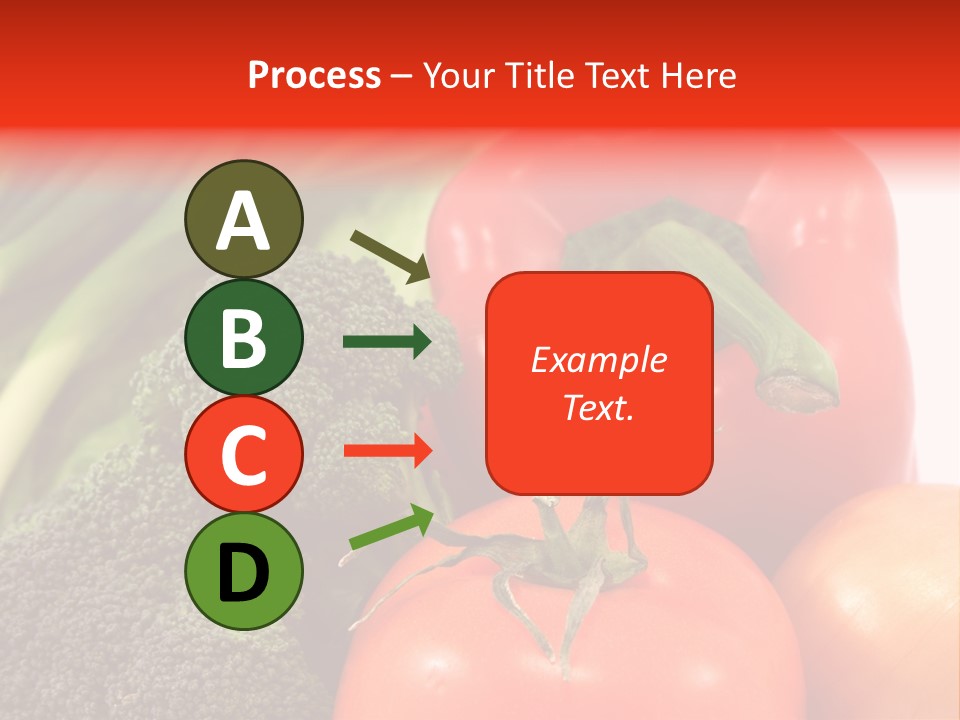 Process – Your Title Text Here

A

B

C

D

Example Text.